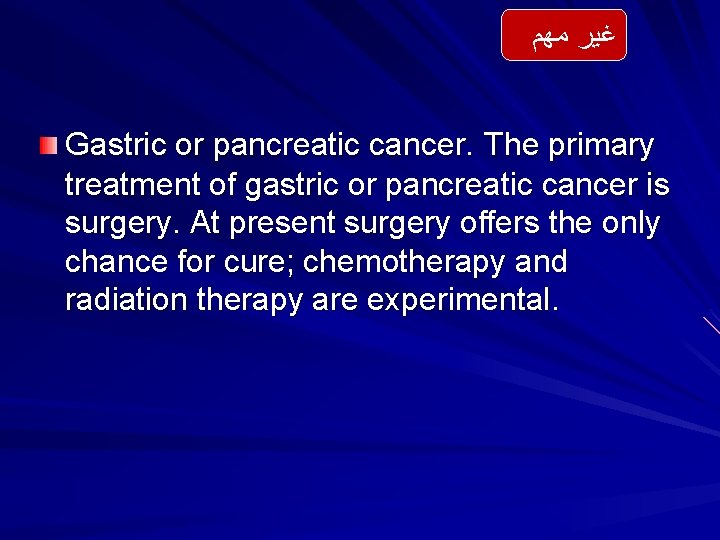 غير مهم

Gastric or pancreatic cancer. The primary treatment of gastric or pancreatic cancer is surgery. At present surgery offers the only chance for cure; chemotherapy and radiation therapy are experimental.